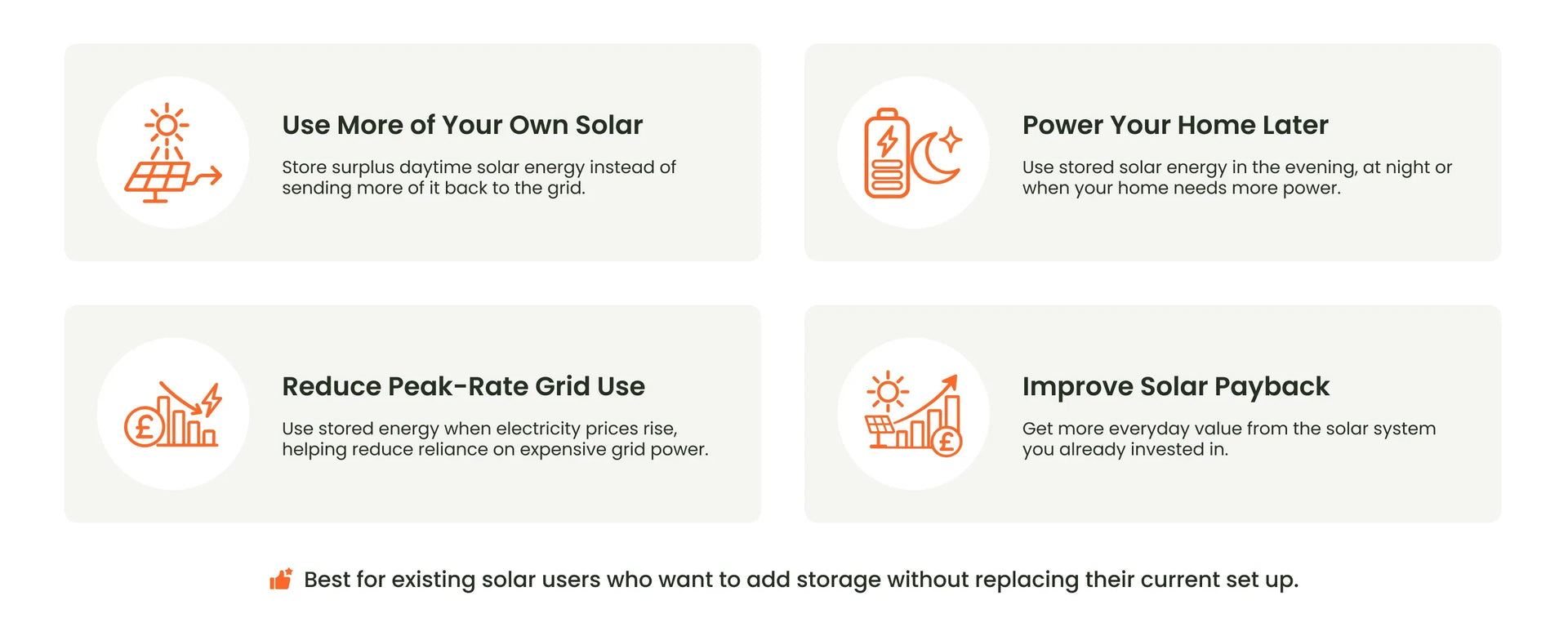 Use More of Your Own Solar

Store surplus daytime solar energy instead of sending more of it back to the grid.

Power Your Home Later

Use stored solar energy in the evening, at night or when your home needs more power.

Reduce Peak-Rate Grid Use

Use stored energy when electricity prices rise, helping reduce reliance on expensive grid power.

Improve Solar Payback

Get more everyday value from the solar system you already invested in.

Best for existing solar users who want to add storage without replacing their current set up.